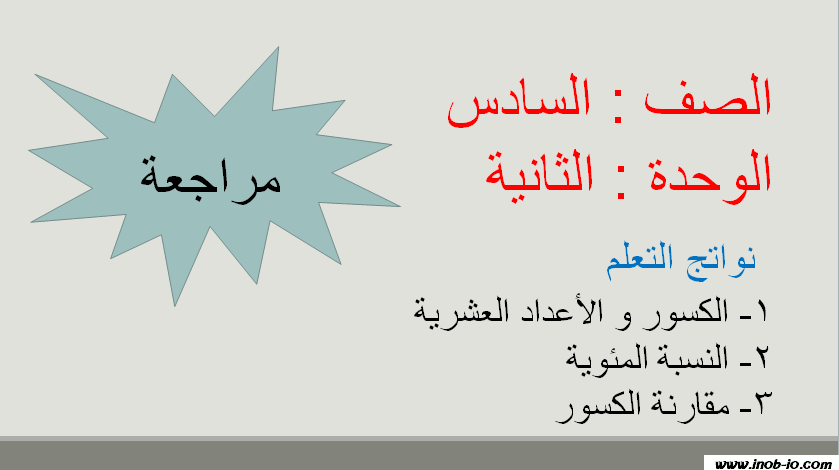 الصف : السادس
الوحدة : الثانية

مراجعة

نواتج التعلم
١- الكسور و الأعداد العشرية
٢- النسبة المئوية
٣- مقارنة الكسور

www.inob-io.com